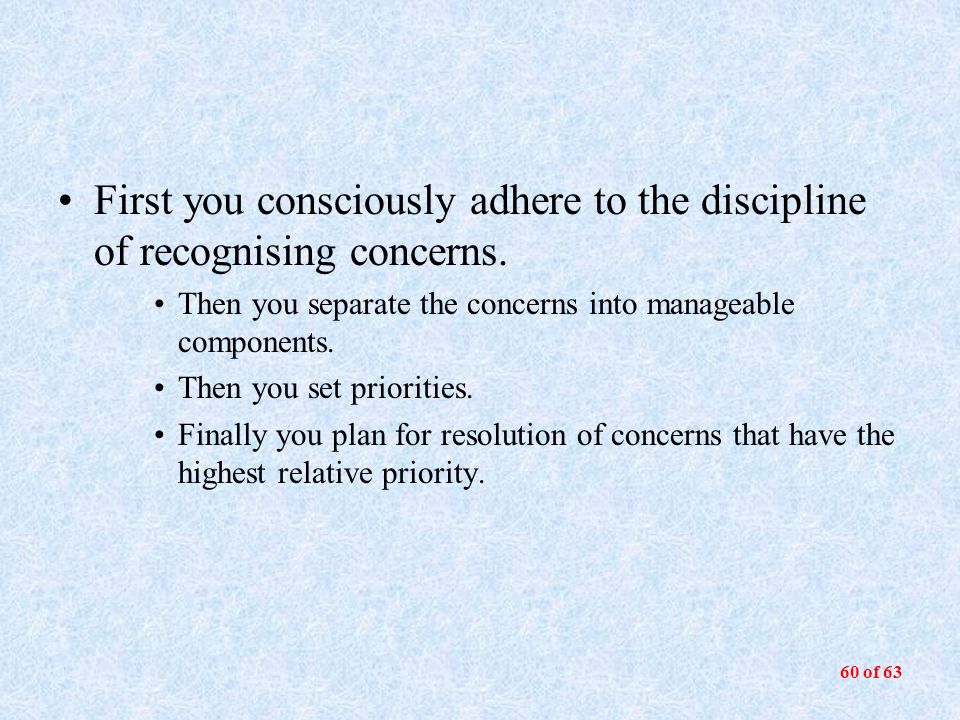 • First you consciously adhere to the discipline of recognising concerns.

• Then you separate the concerns into manageable components.

• Then you set priorities.

• Finally you plan for resolution of concerns that have the highest relative priority.

60 of 63